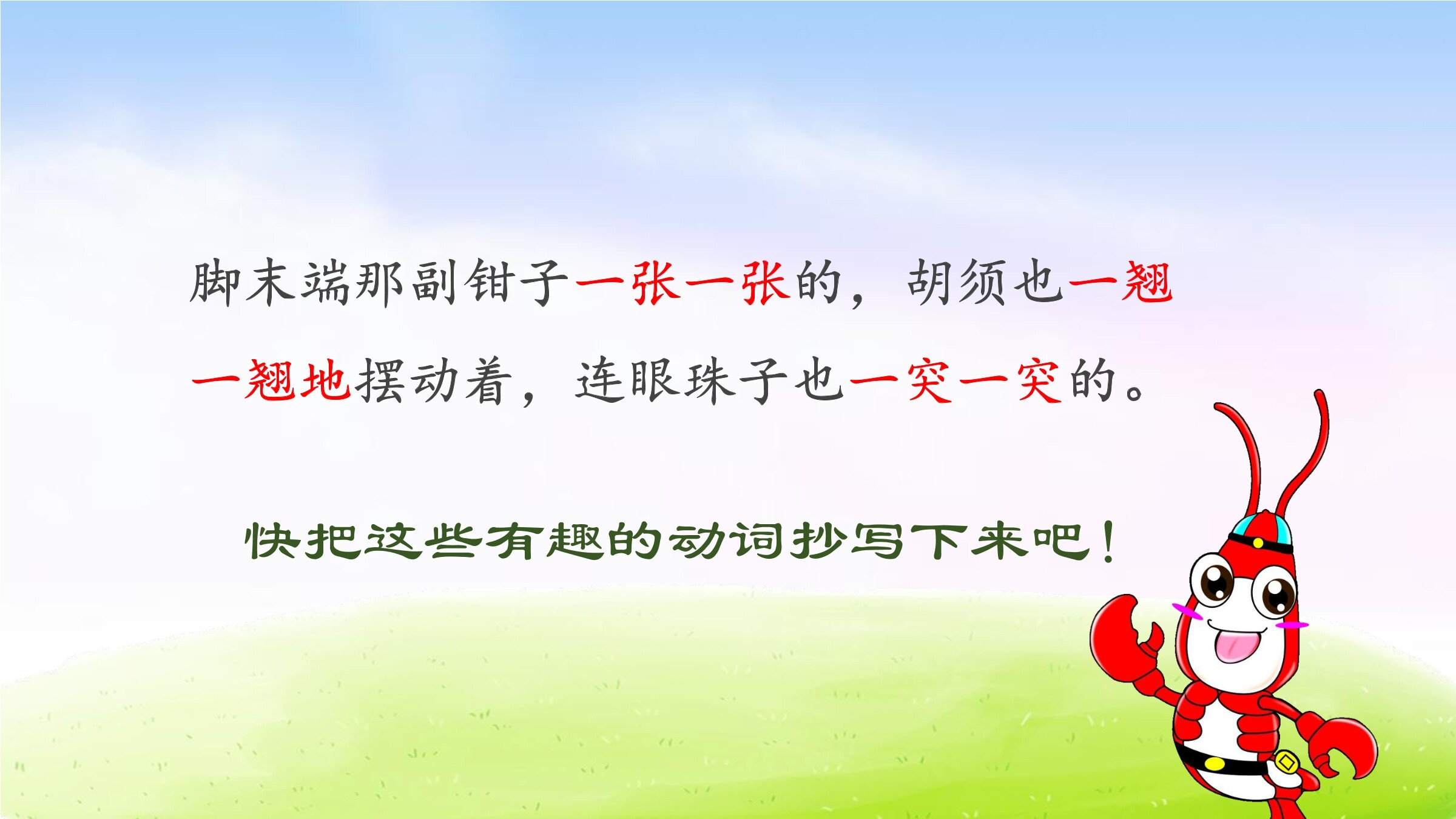 脚末端那副钳子一张一张的，胡须也一翘一翘地摆动着，连眼珠子也一突一突的。

快把这些有趣的动词抄写下来吧！